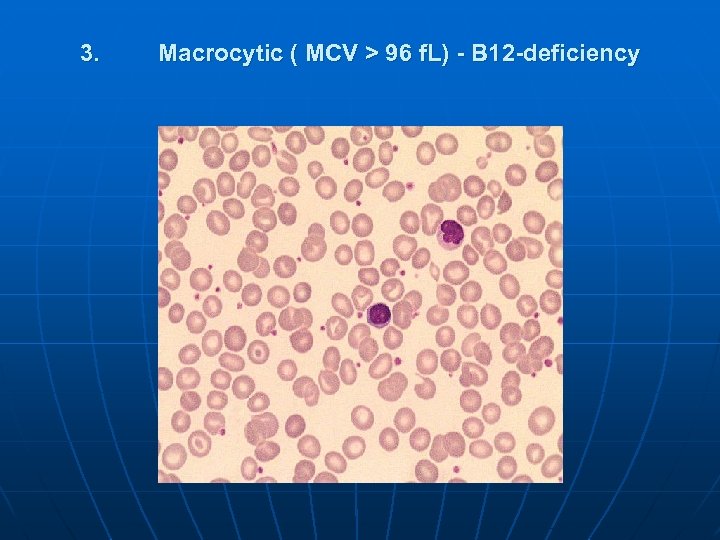 3. Macrocytic ( MCV > 96 fL) - B12-deficiency